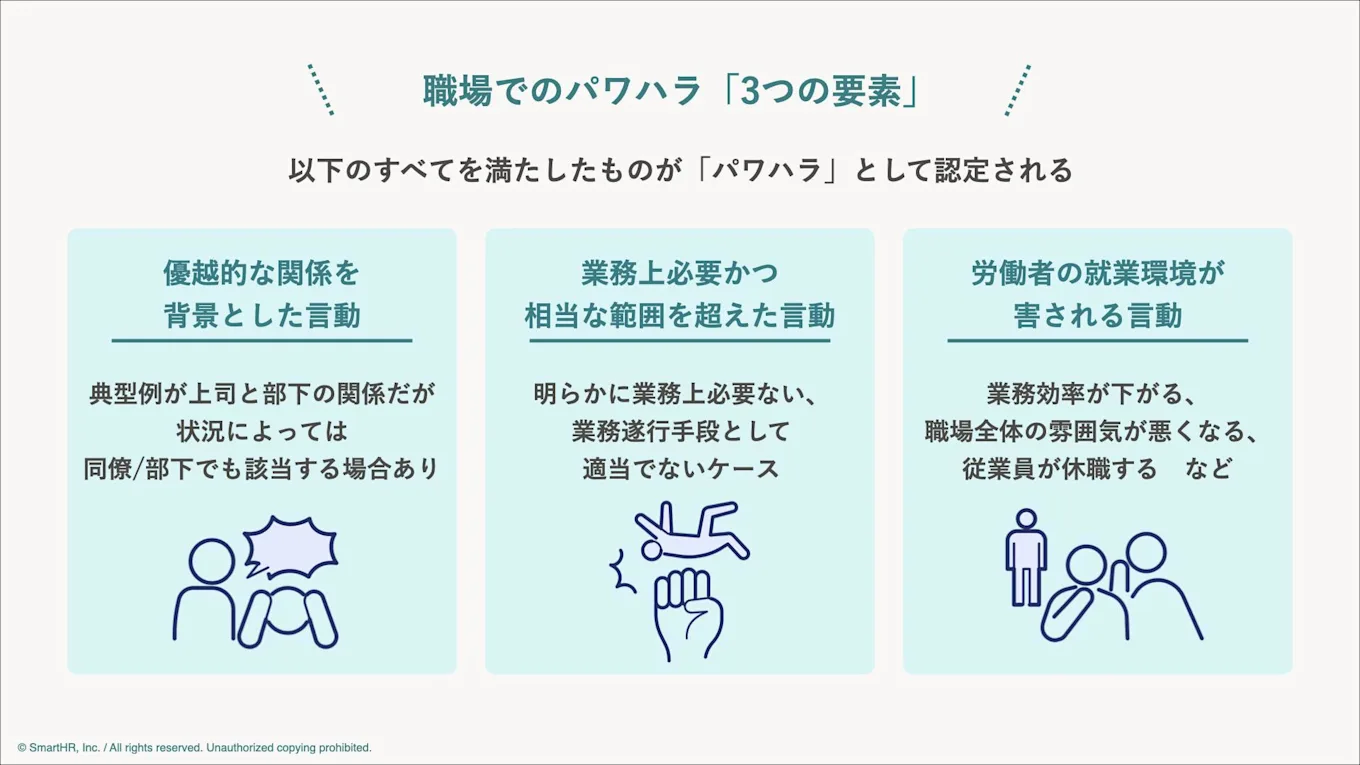 職場でのパワハラ「3つの要素」

以下のすべてを満たしたものが「パワハラ」として認定される

優越的な関係を
背景とした言動

典型例が上司と部下の関係だが
状況によっては
同僚/部下でも該当する場合あり

業務上必要かつ
相当な範囲を超えた言動

明らかに業務上必要ない、
業務遂行手段として
適当でないケース

労働者の就業環境が
害される言動

業務効率が下がる、
職場全体の雰囲気が悪くなる、
従業員が休職する　など

© SmartHR, Inc. / All rights reserved. Unauthorized copying prohibited.